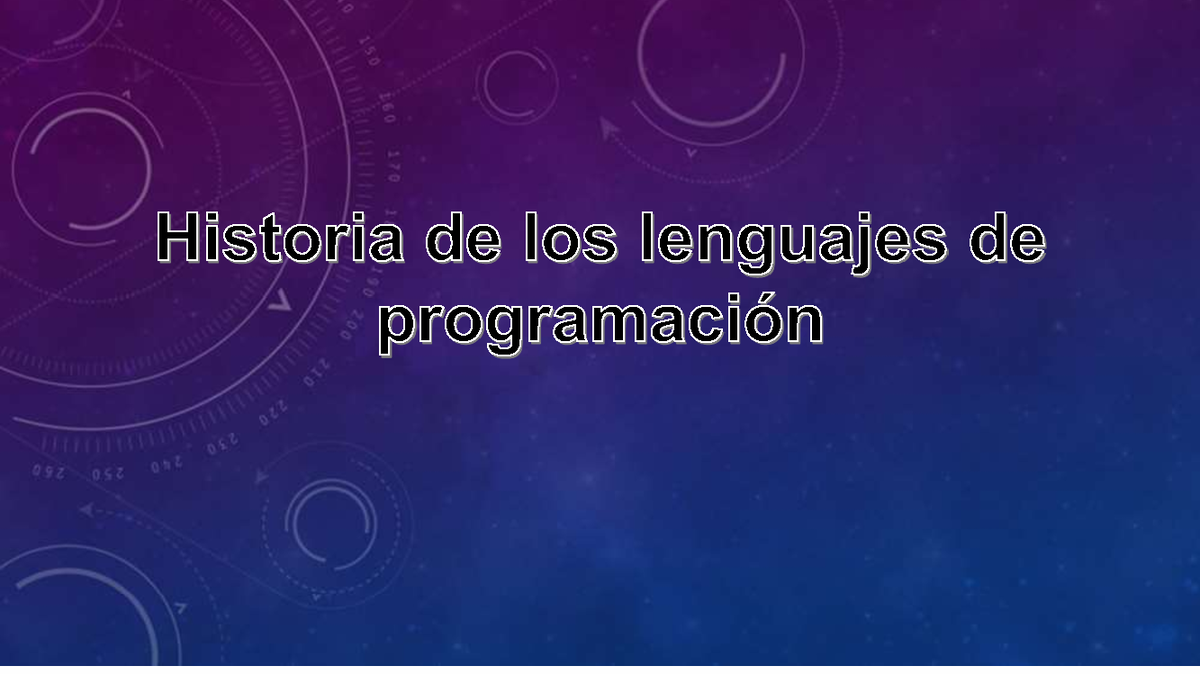 Historia de los lenguajes de programación